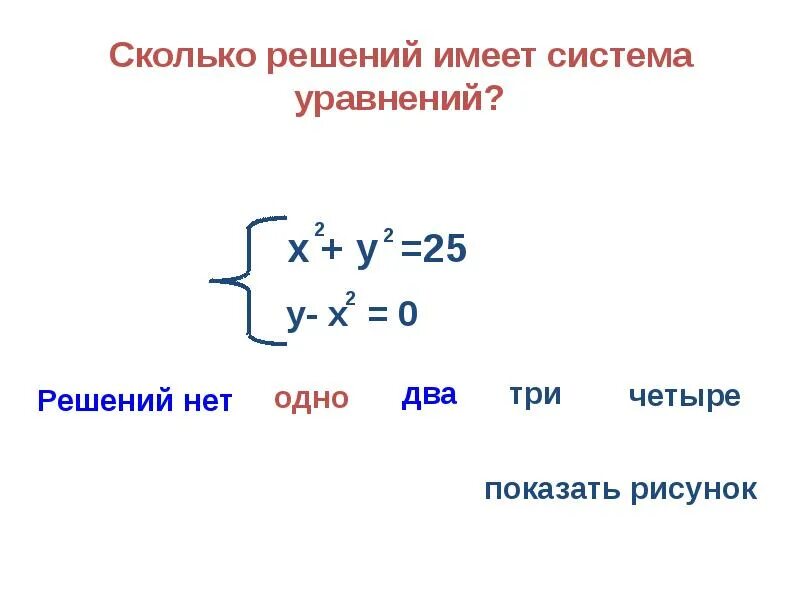 Сколько решений имеет система уравнений?

$\begin{cases} x^2 + y^2 = 25 \\ y - x^2 = 0 \end{cases}$

Решений нет

одно

два

три

четыре

показать рисунок